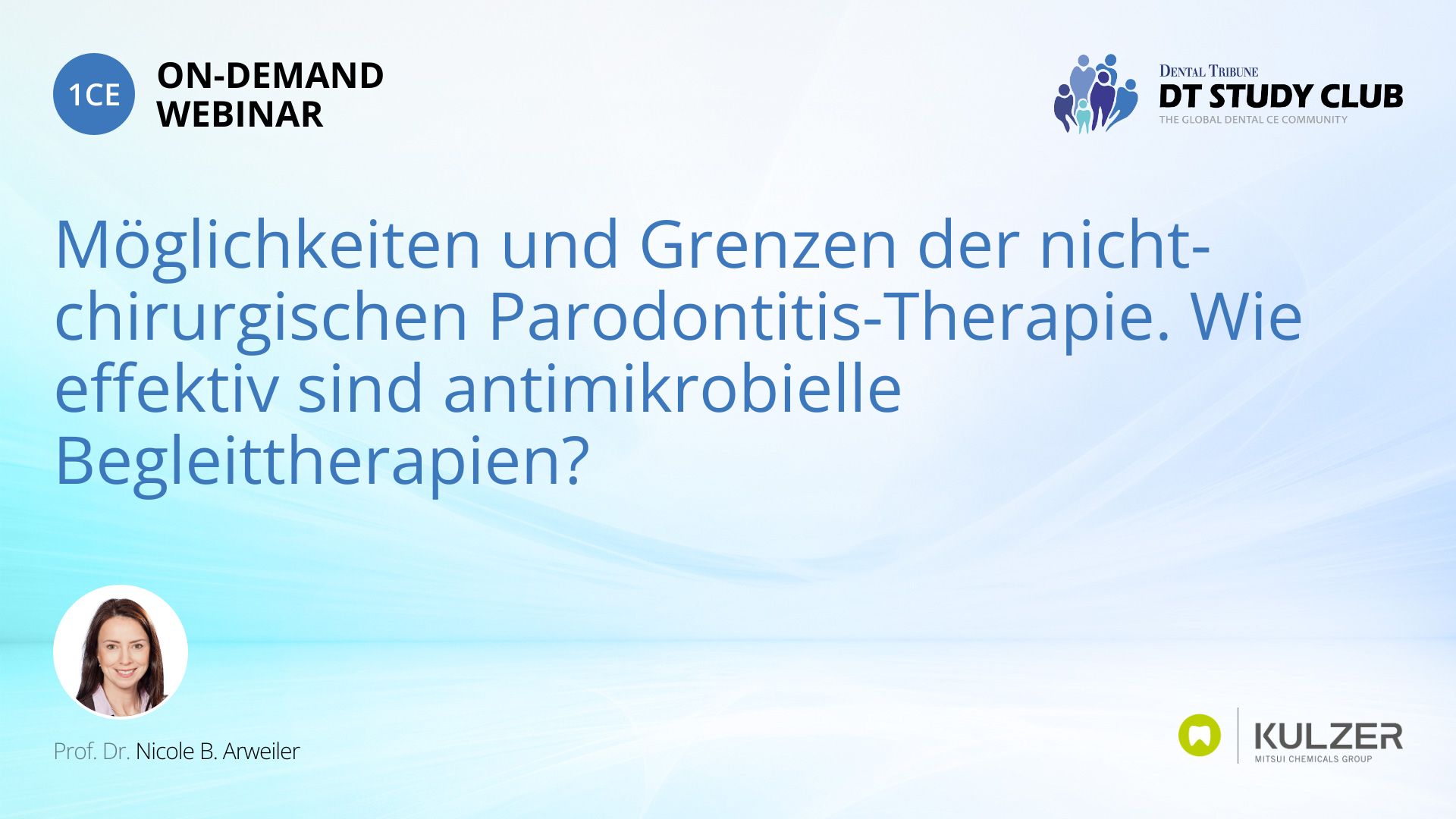 1CE ON-DEMAND WEBINAR

DENTAL TRIBUNE
DT STUDY CLUB
THE GLOBAL DENTAL CE COMMUNITY

Möglichkeiten und Grenzen der nicht-chirurgischen Parodontitis-Therapie. Wie effektiv sind antimikrobielle Begleittherapien?

Prof. Dr. Nicole B. Arweiler

KULZER
MITSUI CHEMICALS GROUP